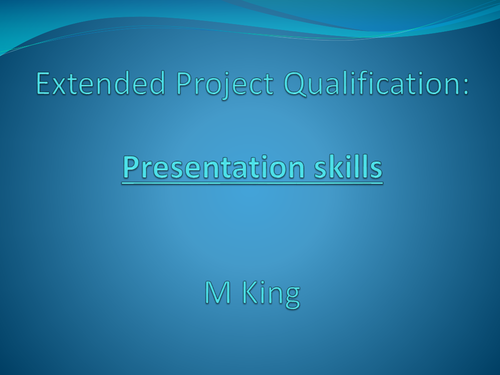 Extended Project Qualification:

Presentation skills

M King